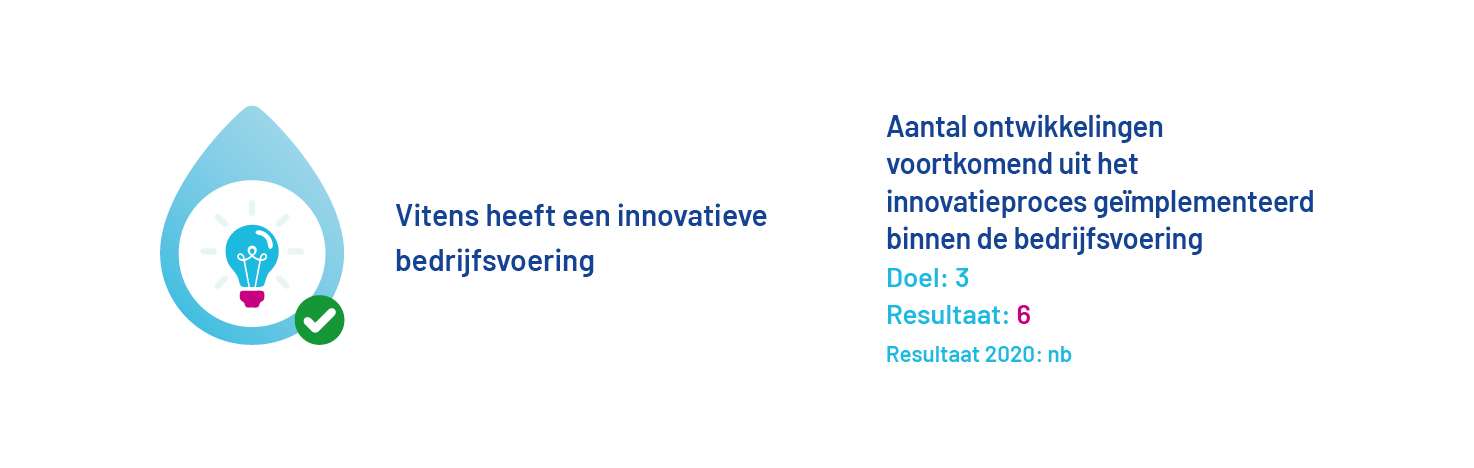 Vitens heeft een innovatieve bedrijfsvoering

Aantal ontwikkelingen voortkomend uit het innovatieproces geïmplementeerd binnen de bedrijfsvoering

Doel: 3

Resultaat: 6

Resultaat 2020: nb